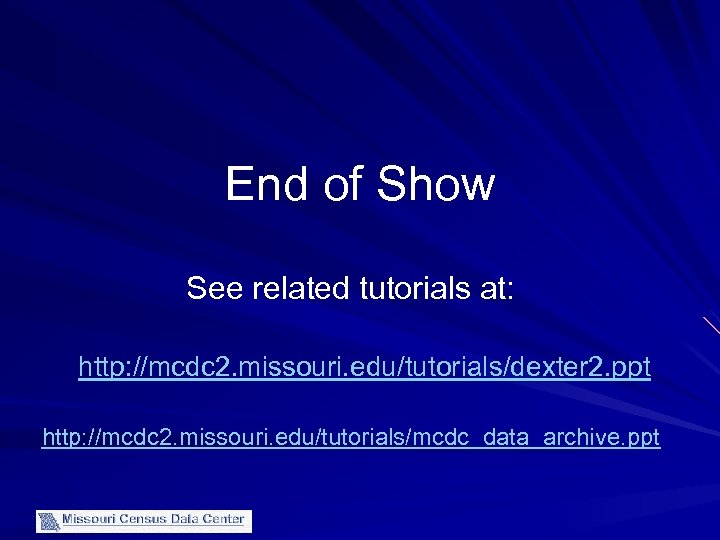 End of Show

See related tutorials at:

http://mcdc2.missouri.edu/tutorials/dexter2.ppt

http://mcdc2.missouri.edu/tutorials/mcdc_data_archive.ppt

Missouri Census Data Center